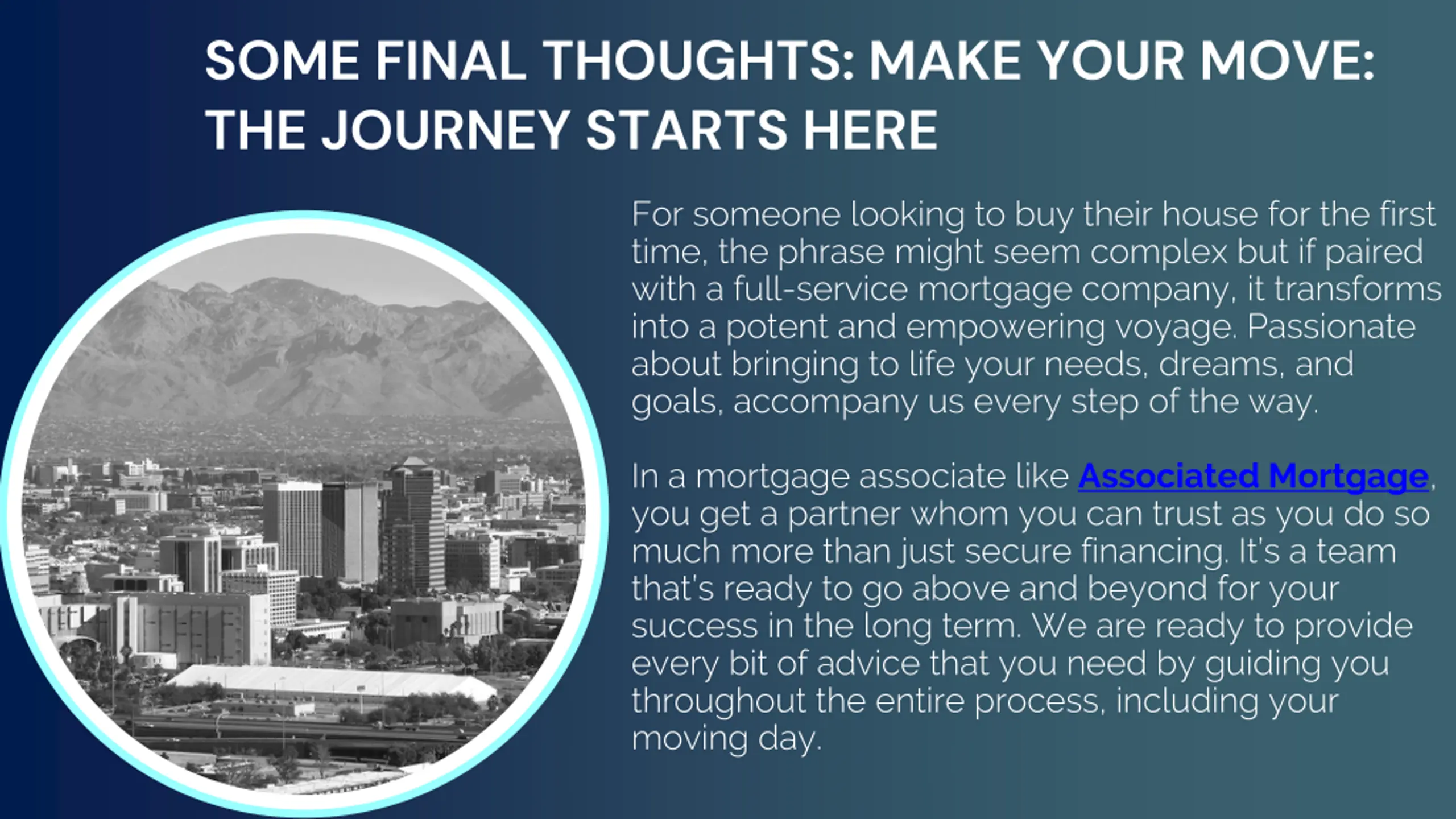 SOME FINAL THOUGHTS: MAKE YOUR MOVE: THE JOURNEY STARTS HERE

For someone looking to buy their house for the first time, the phrase might seem complex but if paired with a full-service mortgage company, it transforms into a potent and empowering voyage. Passionate about bringing to life your needs, dreams, and goals, accompany us every step of the way.

In a mortgage associate like Associated Mortgage, you get a partner whom you can trust as you do so much more than just secure financing. It's a team that's ready to go above and beyond for your success in the long term. We are ready to provide every bit of advice that you need by guiding you throughout the entire process, including your moving day.